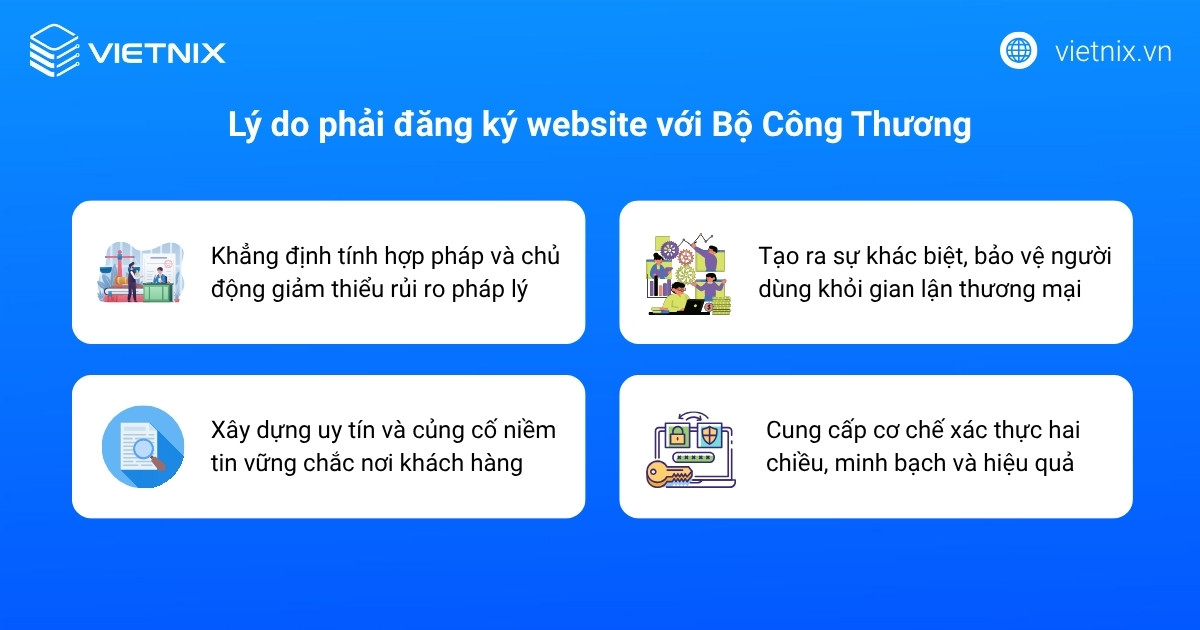 VIETNIX

vietnix.vn

Lý do phải đăng ký website với Bộ Công Thương

Khẳng định tính hợp pháp và chủ động giảm thiểu rủi ro pháp lý

Tạo ra sự khác biệt, bảo vệ người dùng khỏi gian lận thương mại

Xây dựng uy tín và củng cố niềm tin vững chắc nơi khách hàng

Cung cấp cơ chế xác thực hai chiều, minh bạch và hiệu quả